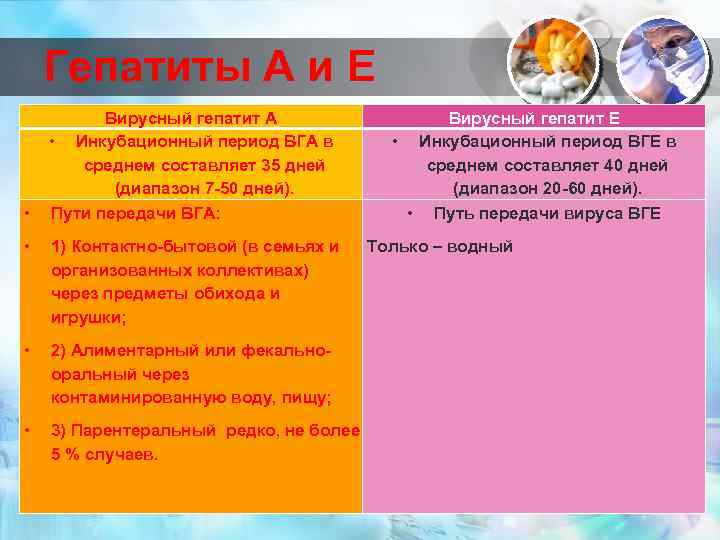 Гепатиты А и Е

| Вирусный гепатит А | Вирусный гепатит Е |
|---|---|
| • Инкубационный период ВГА в среднем составляет 35 дней (диапазон 7-50 дней). | • Инкубационный период ВГЕ в среднем составляет 40 дней (диапазон 20-60 дней). |
| • Пути передачи ВГА: • 1) Контактно-бытовой (в семьях и организованных коллективах) через предметы обихода и игрушки; • 2) Алиментарный или фекально-оральный через контаминированную воду, пищу; • 3) Парентеральный редко, не более 5 % случаев. | • Путь передачи вируса ВГЕ Только – водный |